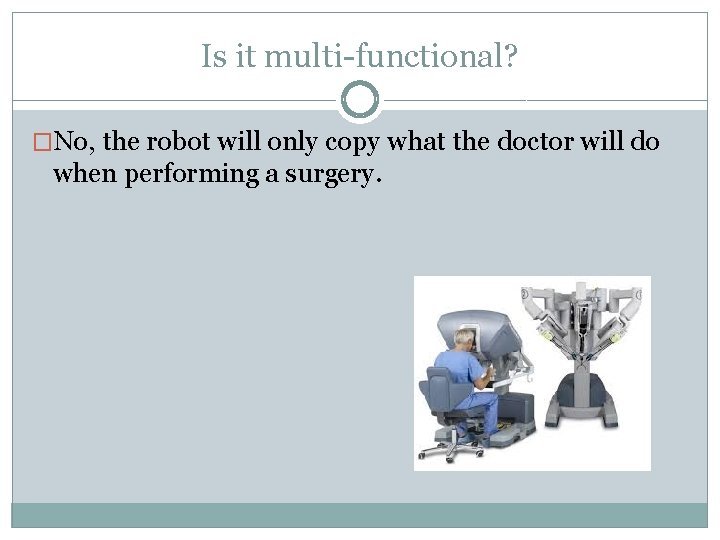 Is it multi-functional?

□No, the robot will only copy what the doctor will do when performing a surgery.